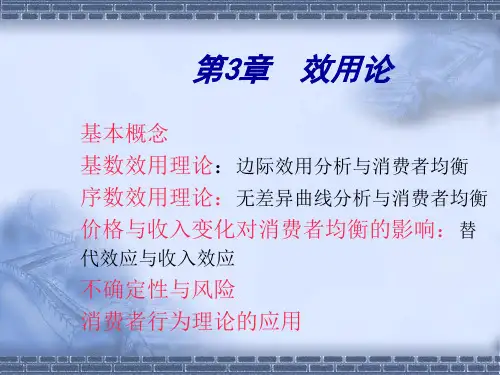 第3章　效用论

基本概念

基数效用理论：边际效用分析与消费者均衡

序数效用理论：无差异曲线分析与消费者均衡

价格与收入变化对消费者均衡的影响：替代效应与收入效应

不确定性与风险

消费者行为理论的应用